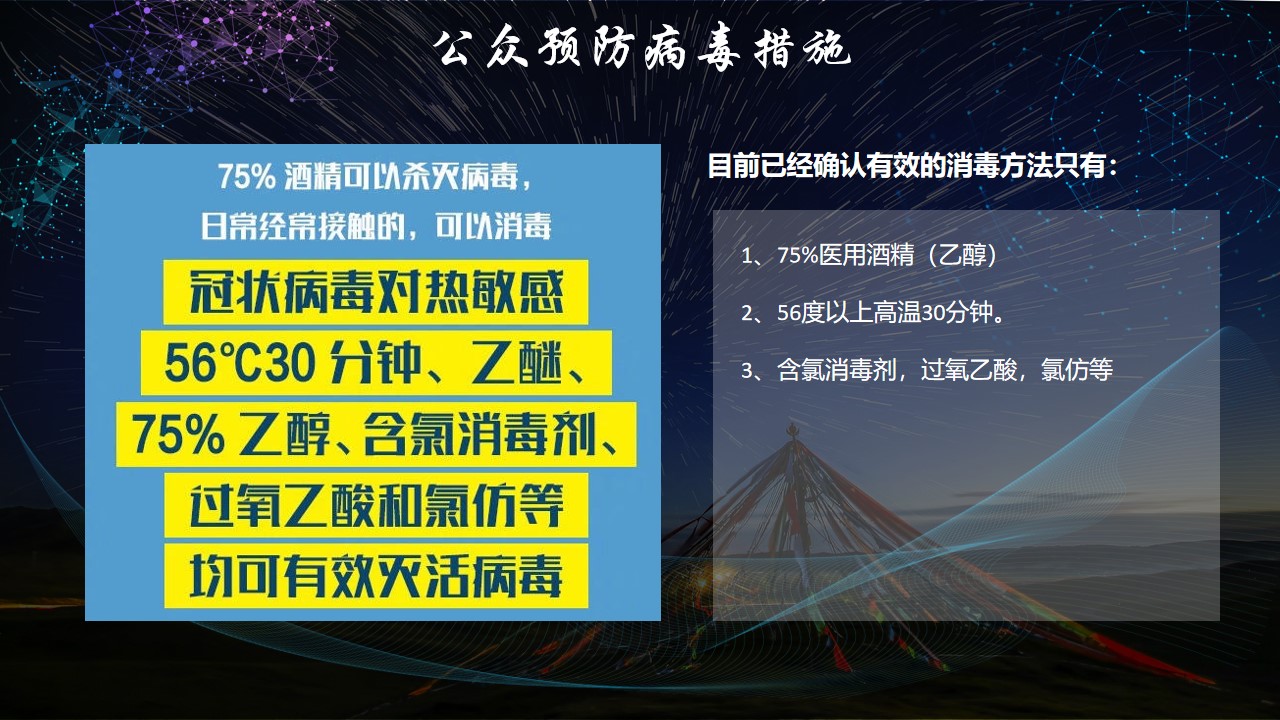 公众预防病毒措施

75% 酒精可以杀灭病毒，
日常经常接触的，可以消毒

冠状病毒对热敏感
56℃30 分钟、乙醚、
75% 乙醇、含氯消毒剂、
过氧乙酸和氯仿等
均可有效灭活病毒

目前已经确认有效的消毒方法只有：

1、75%医用酒精（乙醇）

2、56度以上高温30分钟。

3、含氯消毒剂，过氧乙酸，氯仿等